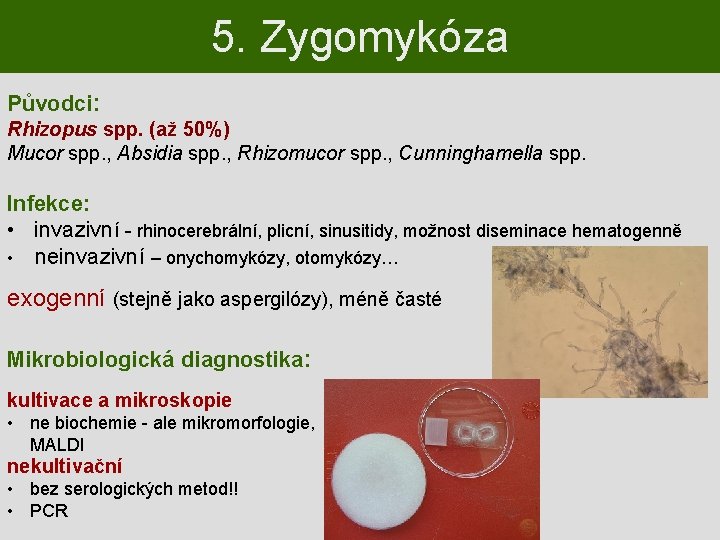 5. Zygomykóza

Původci:
Rhizopus spp. (až 50%)
Mucor spp., Absidia spp., Rhizomucor spp., Cunninghamella spp.

Infekce:
• invazivní - rhinocerebrální, plicní, sinusitidy, možnost diseminace hematogenně
• neinvazivní – onychomykózy, otomykózy…

exogenní (stejně jako aspergilózy), méně časté

Mikrobiologická diagnostika:

kultivace a mikroskopie
• ne biochemie - ale mikromorfologie, MALDI
nekultivační
• bez serologických metod!!
• PCR